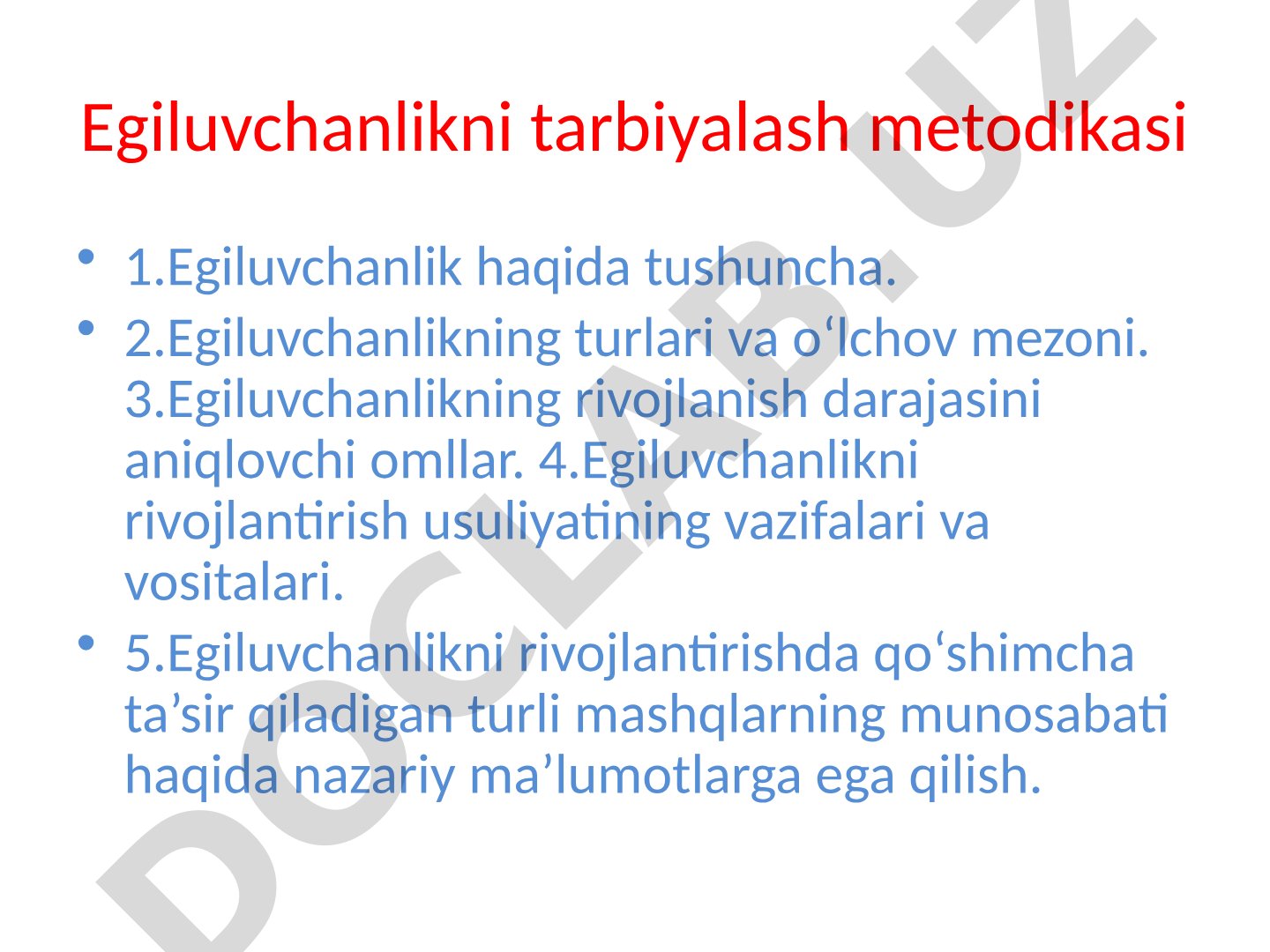 Egiluvchanlikni tarbiyalash metodikasi

• 1.Egiluvchanlik haqida tushuncha.
• 2.Egiluvchanlikning turlari va o‘lchov mezoni. 3.Egiluvchanlikning rivojlanish darajasini aniqlovchi omllar. 4.Egiluvchanlikni rivojlantirish usuliyatining vazifalari va vositalari.
• 5.Egiluvchanlikni rivojlantirishda qo‘shimcha ta’sir qiladigan turli mashqlarning munosabati haqida nazariy ma’lumotlarga ega qilish.

DOCLAB.UZ